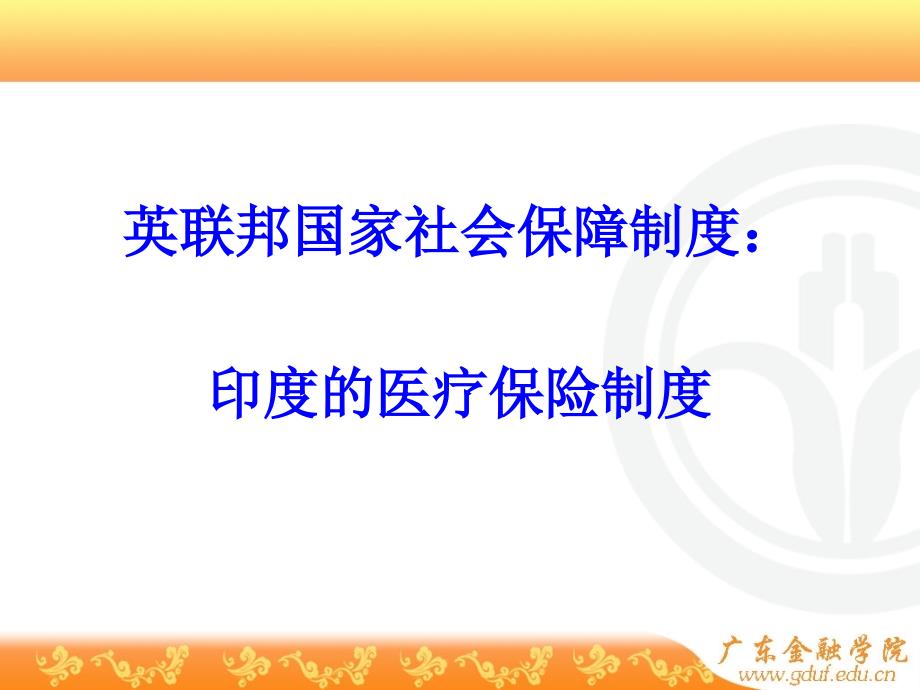 英联邦国家社会保障制度：

印度的医疗保险制度

广东金融学院
www.gduf.edu.cn